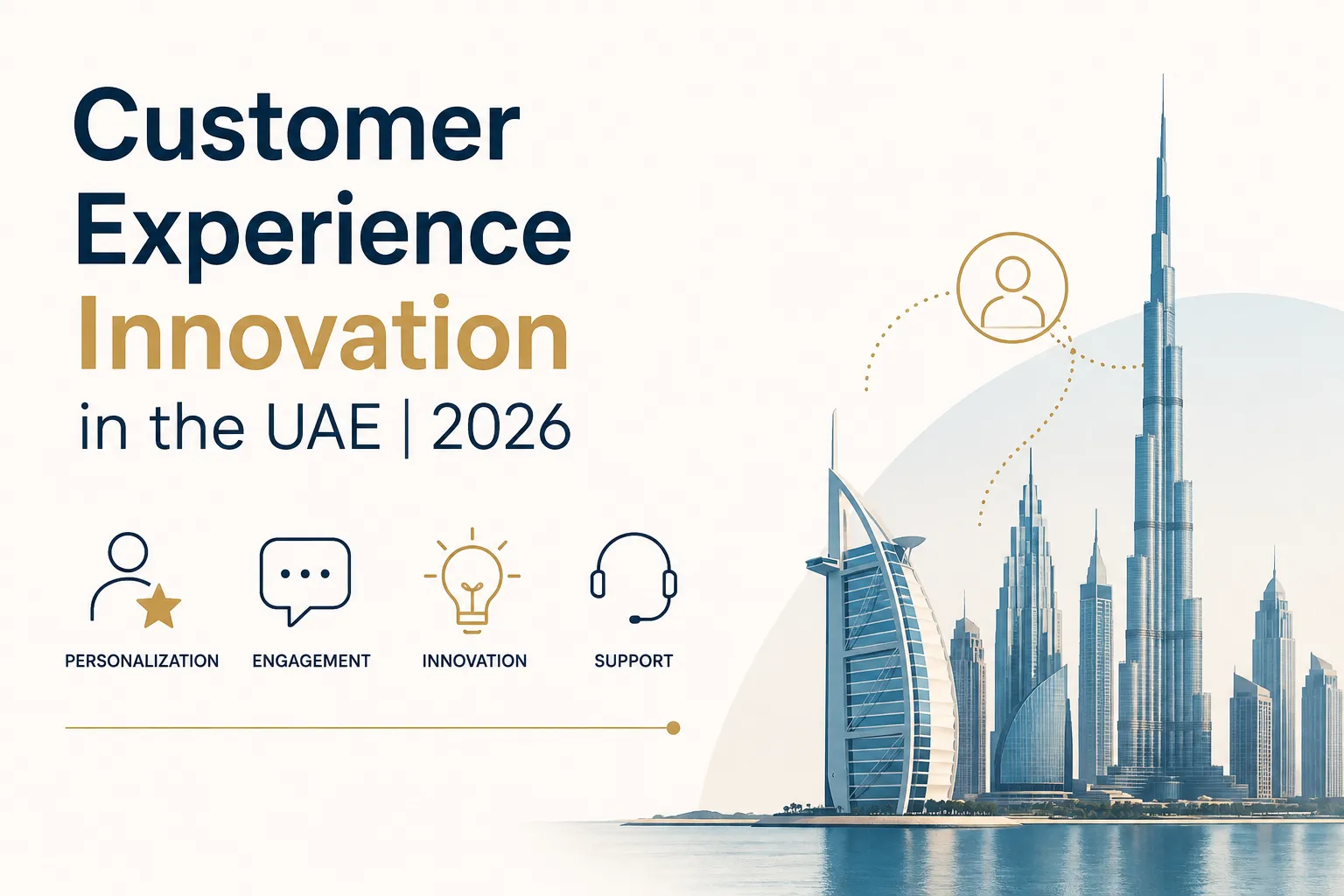 Customer Experience Innovation in the UAE | 2026

PERSONALIZATION

ENGAGEMENT

INNOVATION

SUPPORT